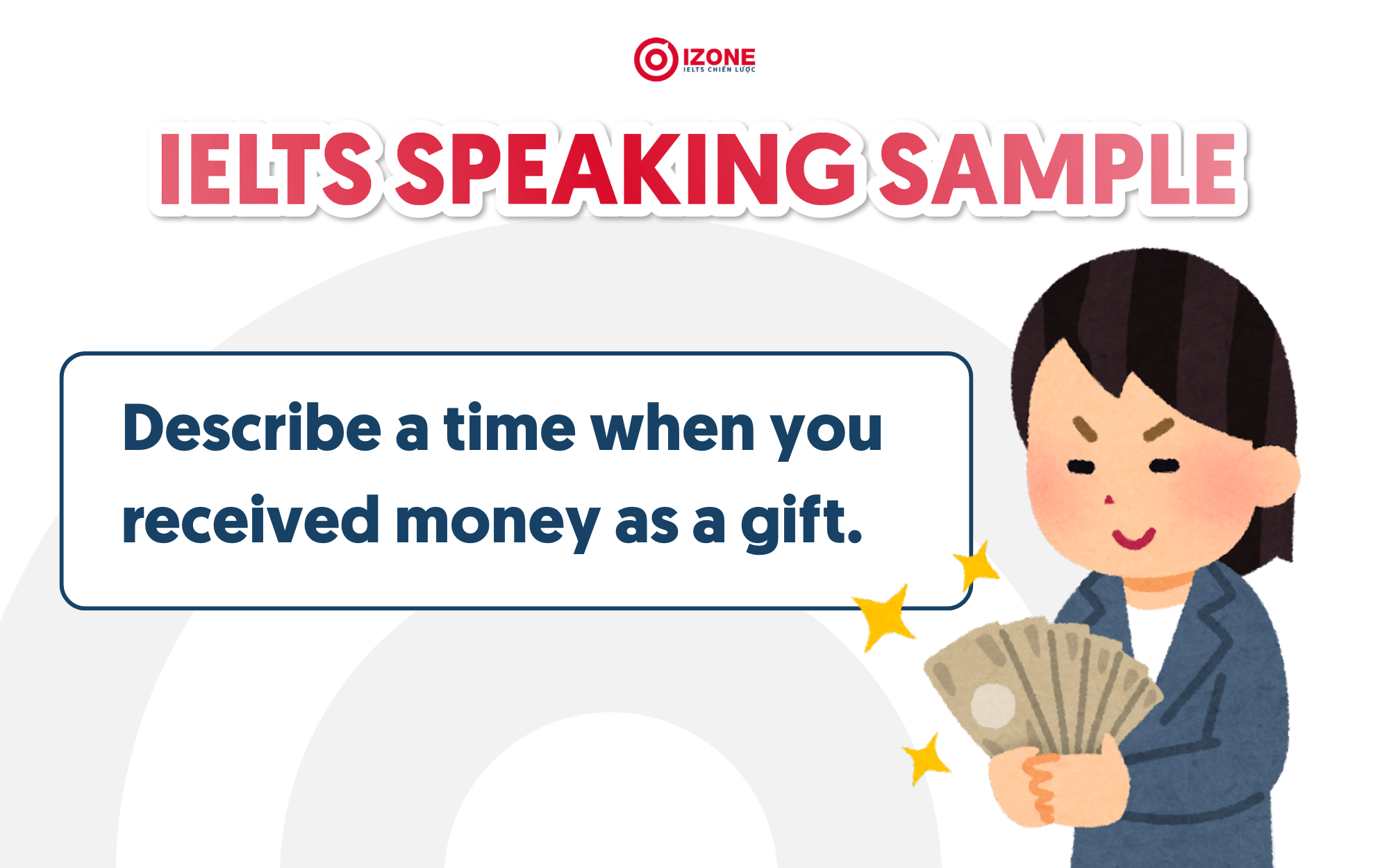 IZONE
IELTS CHIẾN LƯỢC

IELTS SPEAKING SAMPLE

Describe a time when you received money as a gift.